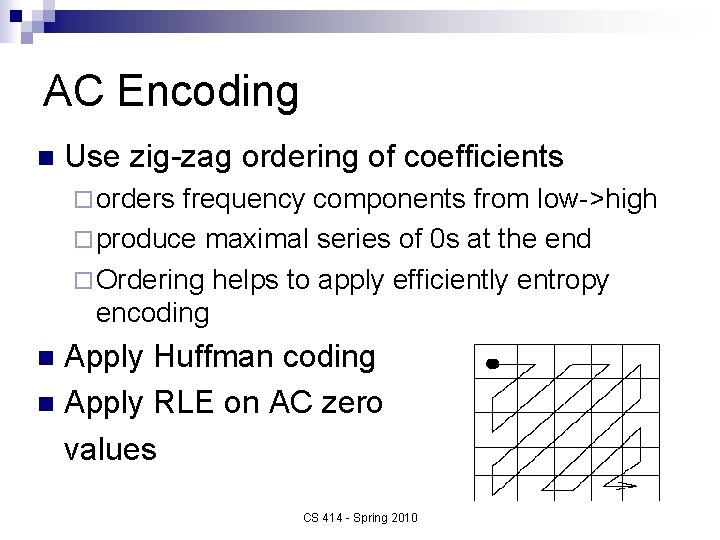 AC Encoding

Use zig-zag ordering of coefficients

orders frequency components from low->high

produce maximal series of 0s at the end

Ordering helps to apply efficiently entropy encoding

Apply Huffman coding

Apply RLE on AC zero values

CS 414 - Spring 2010